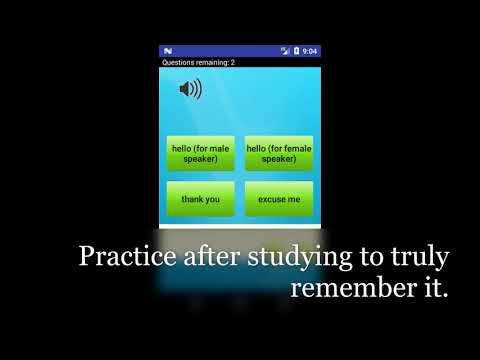 9:04
Questions remaining: 2

hello (for male speaker)

hello (for female speaker)

thank you

excuse me

Practice after studying to truly remember it.